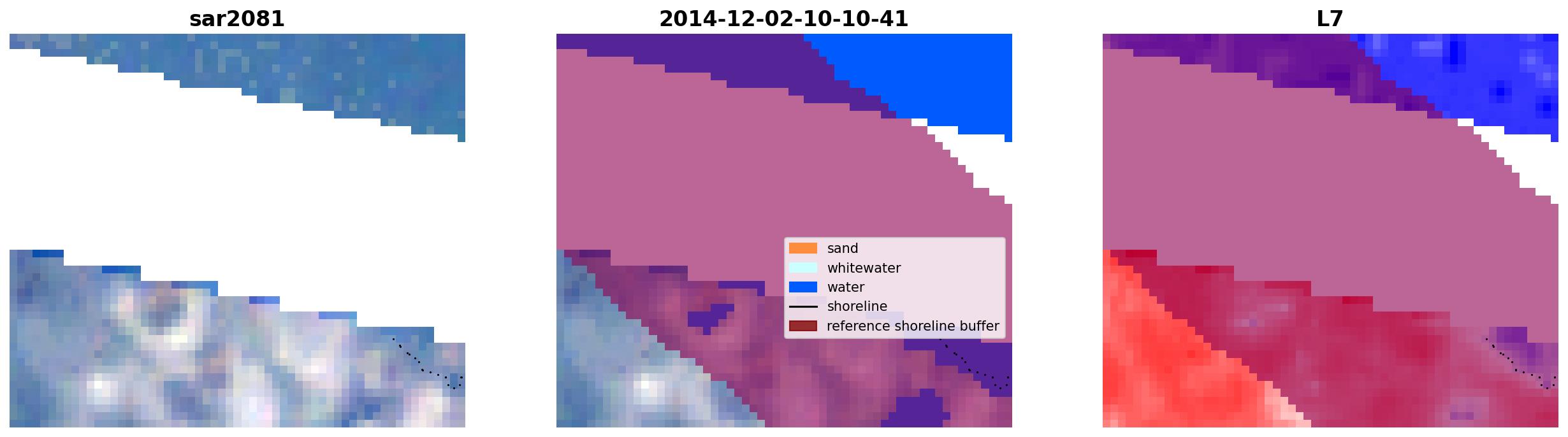 sar2081

2014-12-02-10-10-41

sand
whitewater
water
shoreline
reference shoreline buffer

L7